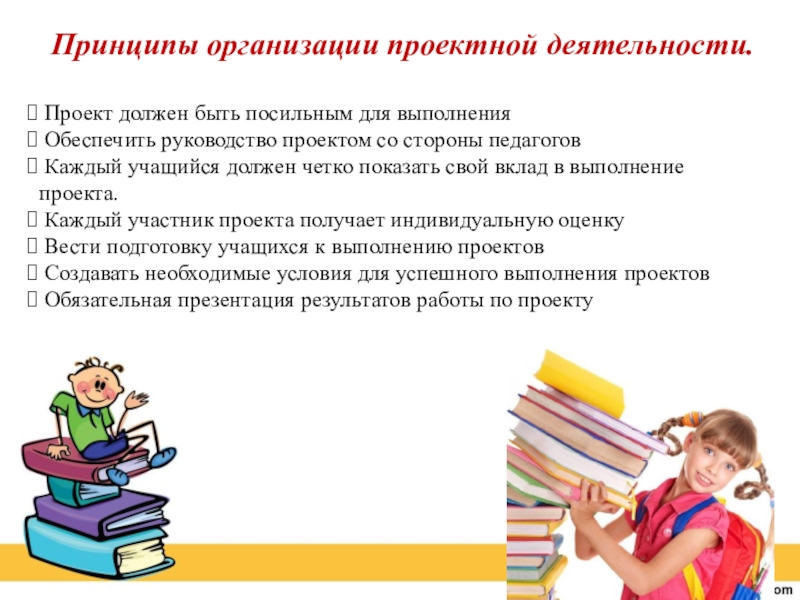 Принципы организации проектной деятельности.

 Проект должен быть посильным для выполнения
 Обеспечить руководство проектом со стороны педагогов
 Каждый учащийся должен четко показать свой вклад в выполнение проекта.
 Каждый участник проекта получает индивидуальную оценку
 Вести подготовку учащихся к выполнению проектов
 Создавать необходимые условия для успешного выполнения проектов
 Обязательная презентация результатов работы по проекту

om